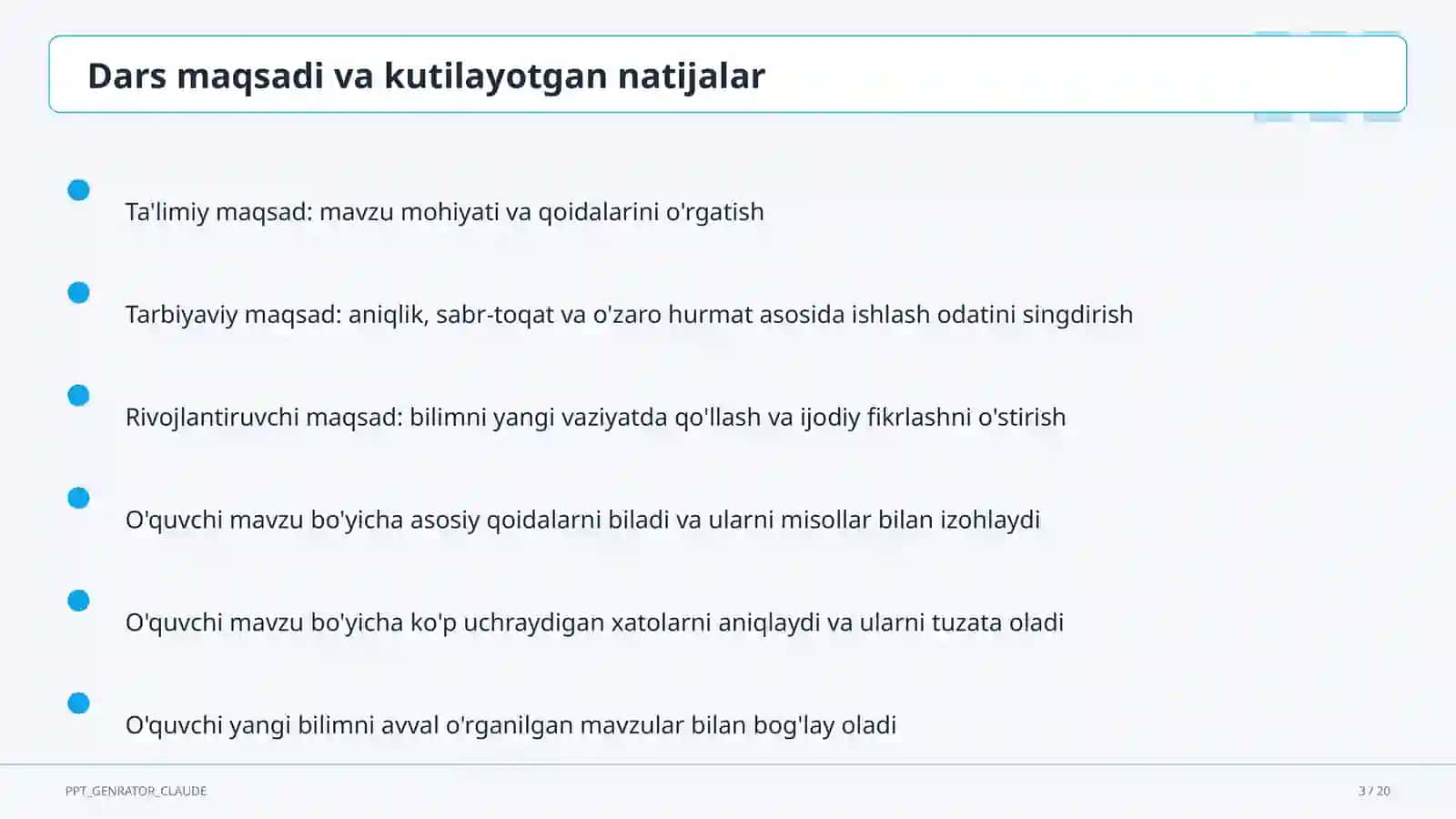 Dars maqsadi va kutilayotgan natijalar

Ta'limiy maqsad: mavzu mohiyati va qoidalarini o'rgatish

Tarbiyaviy maqsad: aniqlik, sabr-toqat va o'zaro hurmat asosida ishlash odatini singdirish

Rivojlantiruvchi maqsad: bilimni yangi vaziyatda qo'llash va ijodiy fikrlashni o'stirish

O'quvchi mavzu bo'yicha asosiy qoidalarni biladi va ularni misollar bilan izohlaydi

O'quvchi mavzu bo'yicha ko'p uchraydigan xatolarni aniqlaydi va ularni tuzata oladi

O'quvchi yangi bilimni avval o'rganilgan mavzular bilan bog'lay oladi

PPT_GENRATOR_CLAUDE

3 / 20